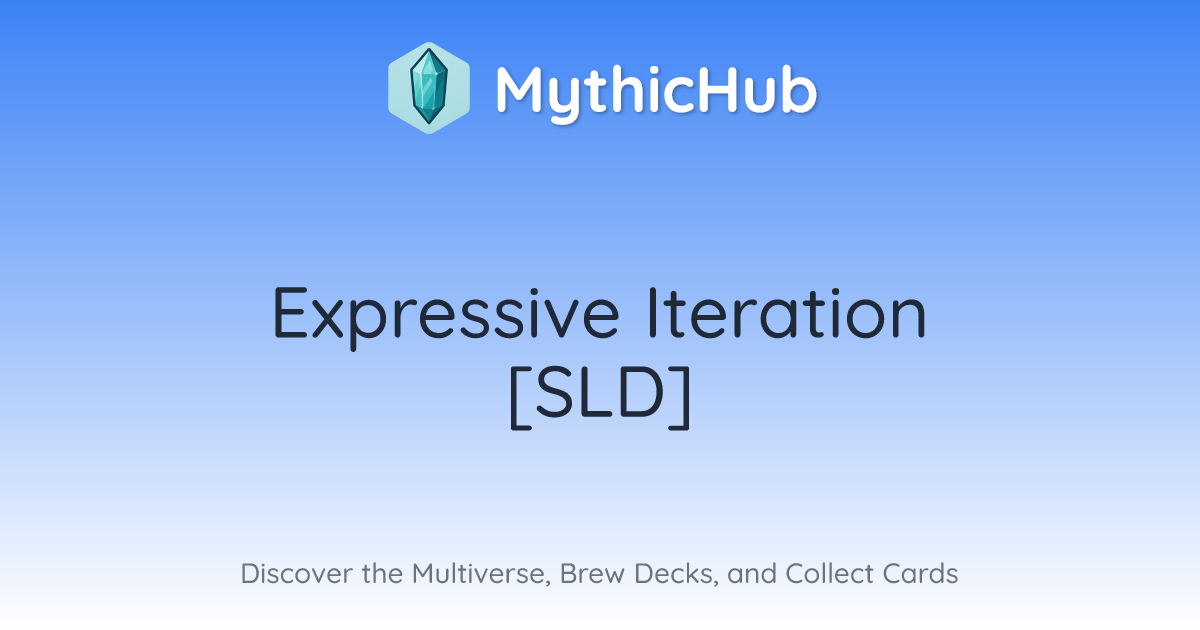 MythicHub

Expressive Iteration [SLD]

Discover the Multiverse, Brew Decks, and Collect Cards